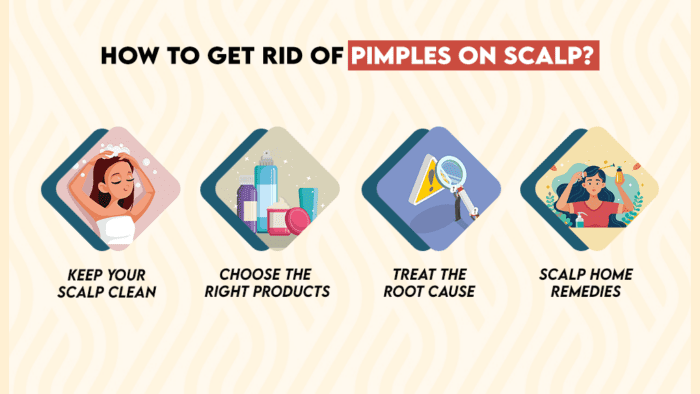 HOW TO GET RID OF PIMPLES ON SCALP?

KEEP YOUR SCALP CLEAN

CHOOSE THE RIGHT PRODUCTS

TREAT THE ROOT CAUSE

SCALP HOME REMEDIES